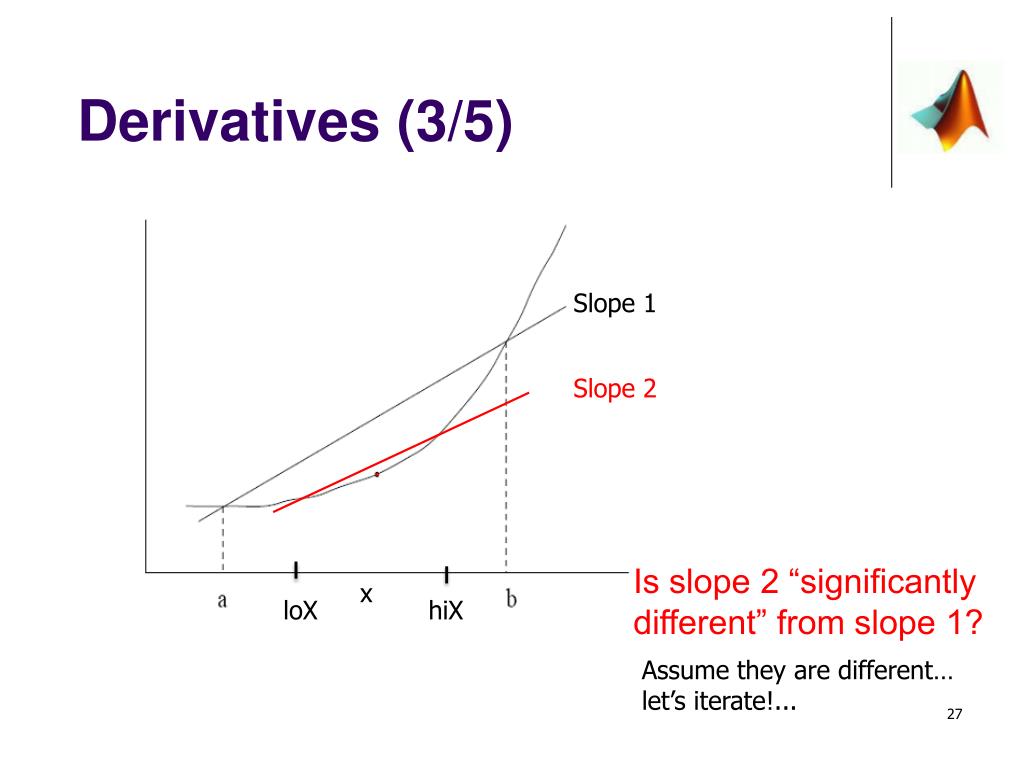 Derivatives (3/5)

Slope 1

Slope 2

a

loX

x

hiX

b

Is slope 2 “significantly different” from slope 1?

Assume they are different… let’s iterate!...

27